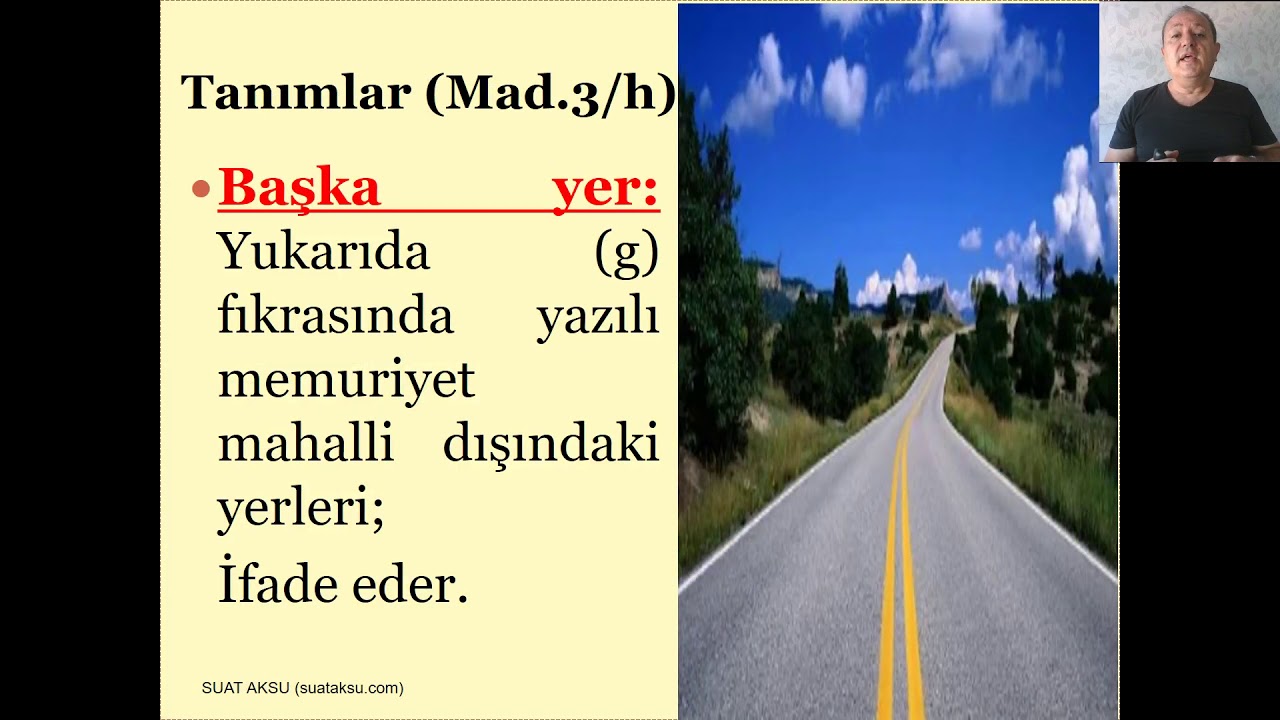 Tanımlar (Mad.3/h)

• Başka yer: Yukarıda (g) fıkrasında yazılı memuriyet mahalli dışındaki yerleri;

İfade eder.

SUAT AKSU (suataksu.com)